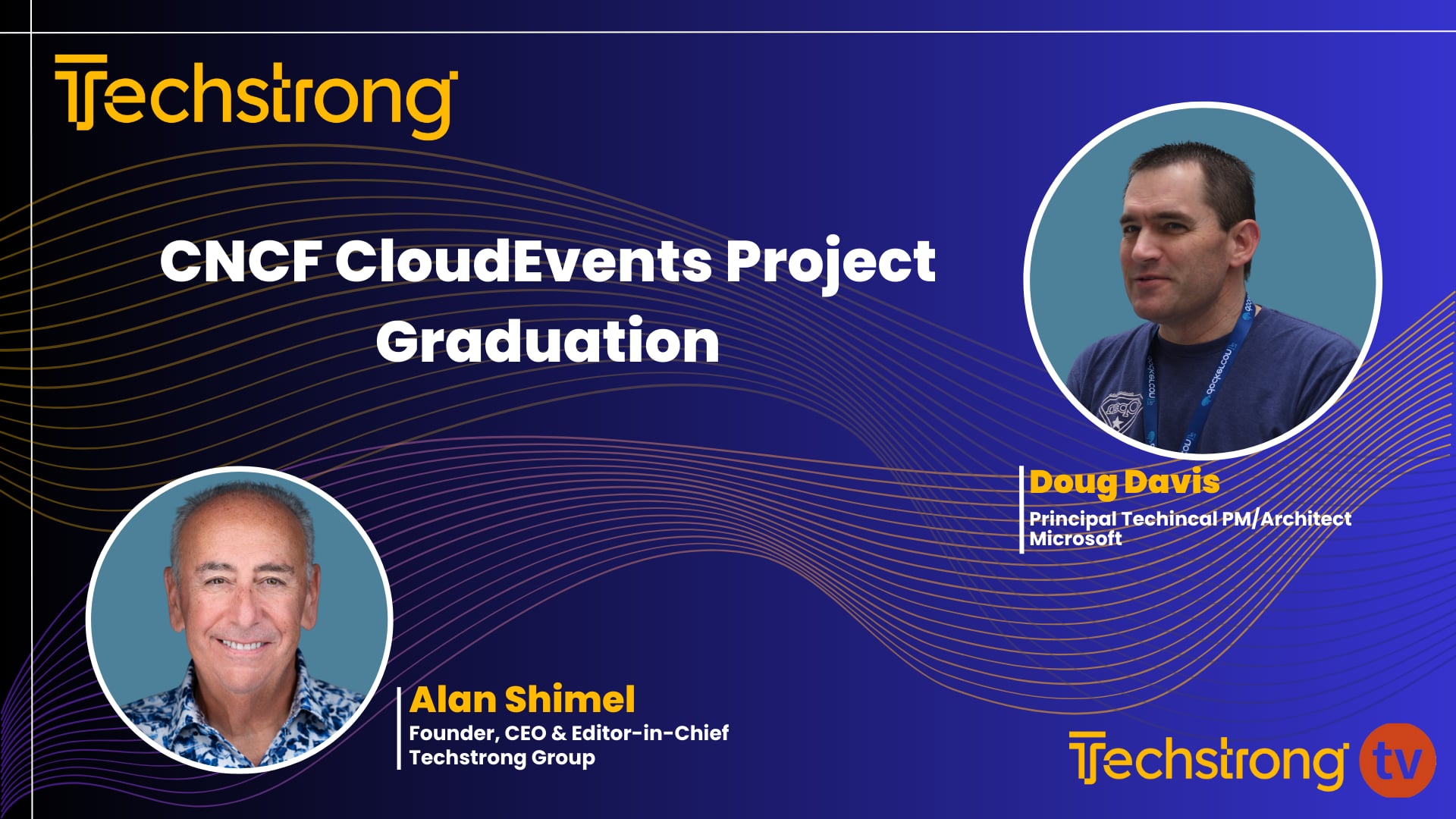 Techstrong

CNCF CloudEvents Project Graduation

Doug Davis
Principal Techincal PM/Architect
Microsoft

Alan Shimel
Founder, CEO & Editor-in-Chief
Techstrong Group

Techstrong tv